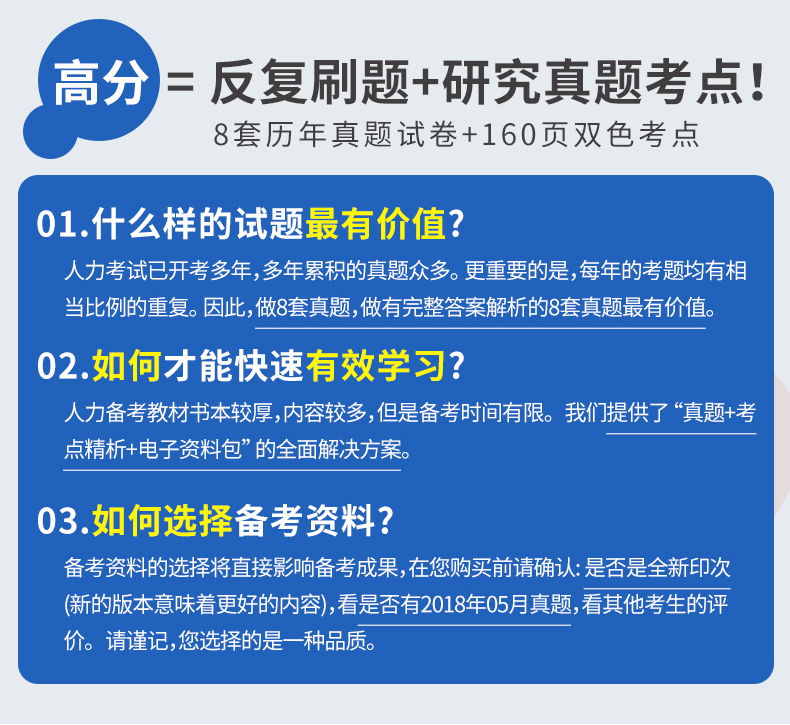 高分 = 反复刷题+研究真题考点！

8套历年真题试卷+160页双色考点

01.什么样的试题最有价值？

人力考试已开考多年，多年累积的真题众多。更重要的是，每年的考题均有相当比例的重复。因此，做8套真题，做有完整答案解析的8套真题最有价值。

02.如何才能快速有效学习？

人力备考教材书本较厚，内容较多，但是备考时间有限。我们提供了“真题+考点精析+电子资料包”的全面解决方案。

03.如何选择备考资料？

备考资料的选择将直接影响备考成果，在您购买前请确认：是否是全新印次(新的版本意味着更好的内容)，看是否有2018年05月真题，看其他考生的评价。请谨记，您选择的是一种品质。